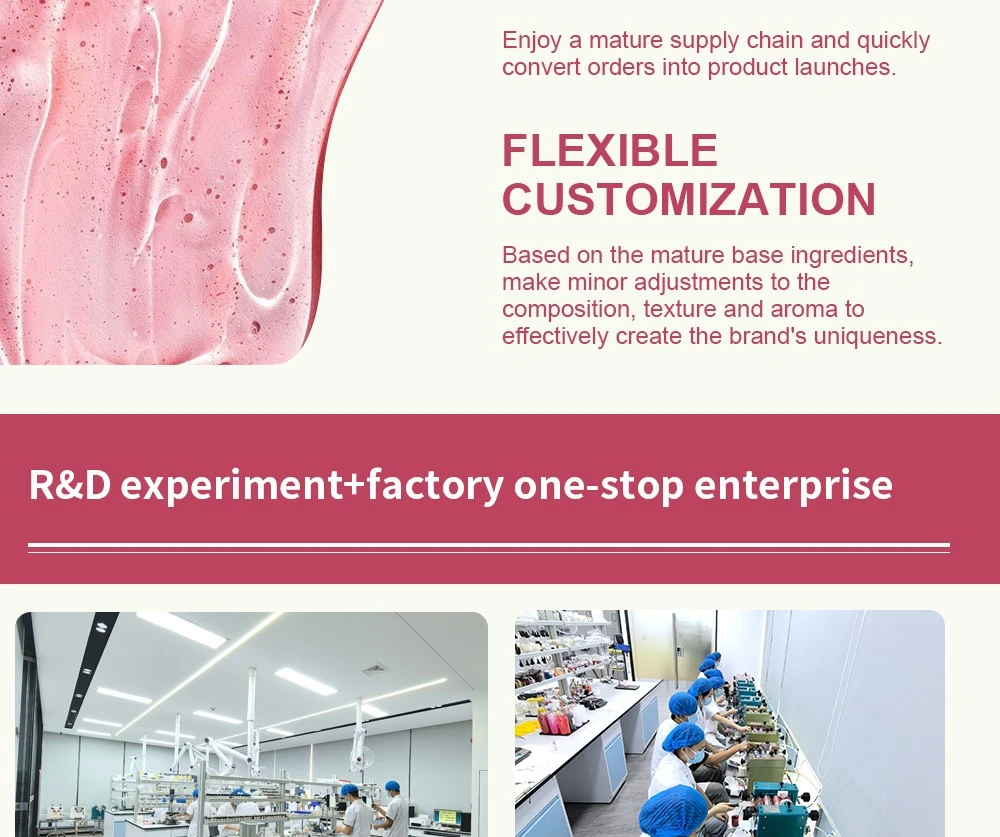 Enjoy a mature supply chain and quickly convert orders into product launches.

FLEXIBLE CUSTOMIZATION

Based on the mature base ingredients, make minor adjustments to the composition, texture and aroma to effectively create the brand's uniqueness.

R&D experiment+factory one-stop enterprise